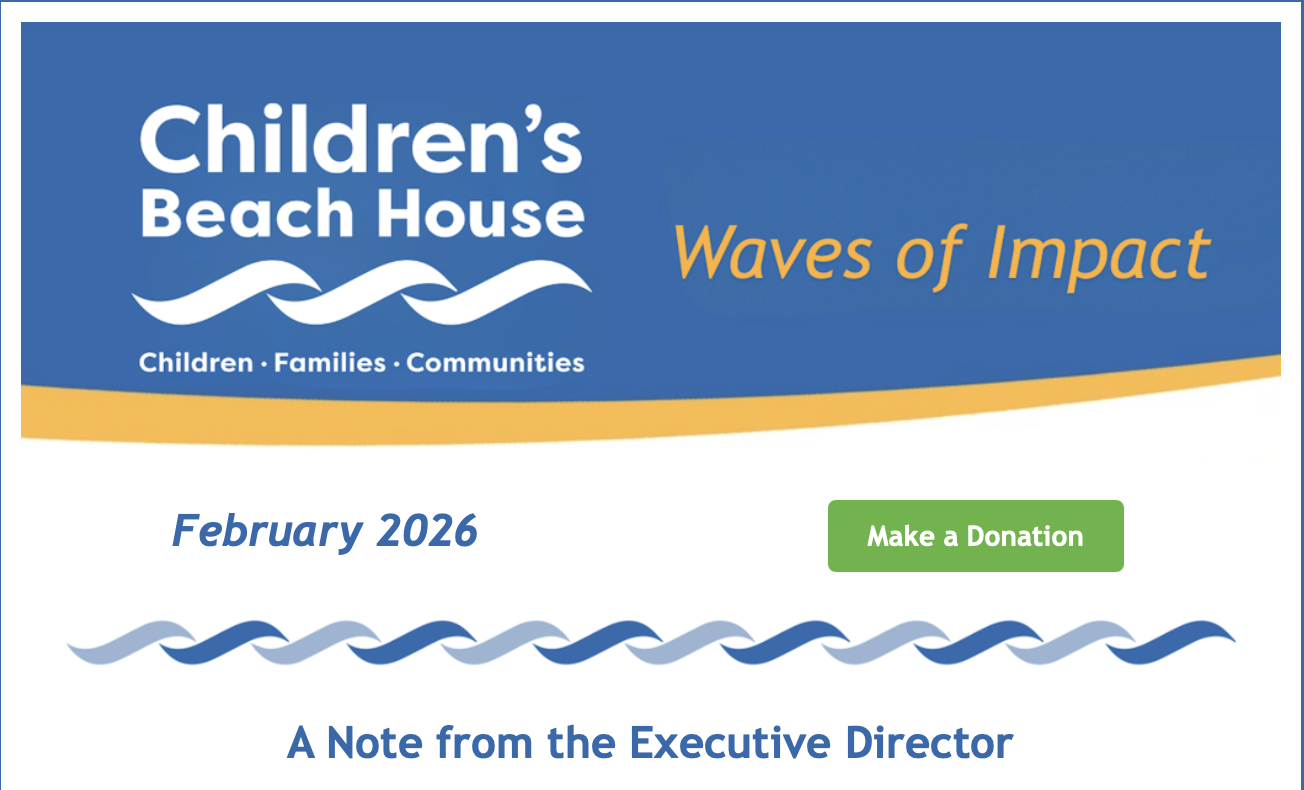 Children's Beach House

Children · Families · Communities

Waves of Impact

February 2026

Make a Donation

A Note from the Executive Director